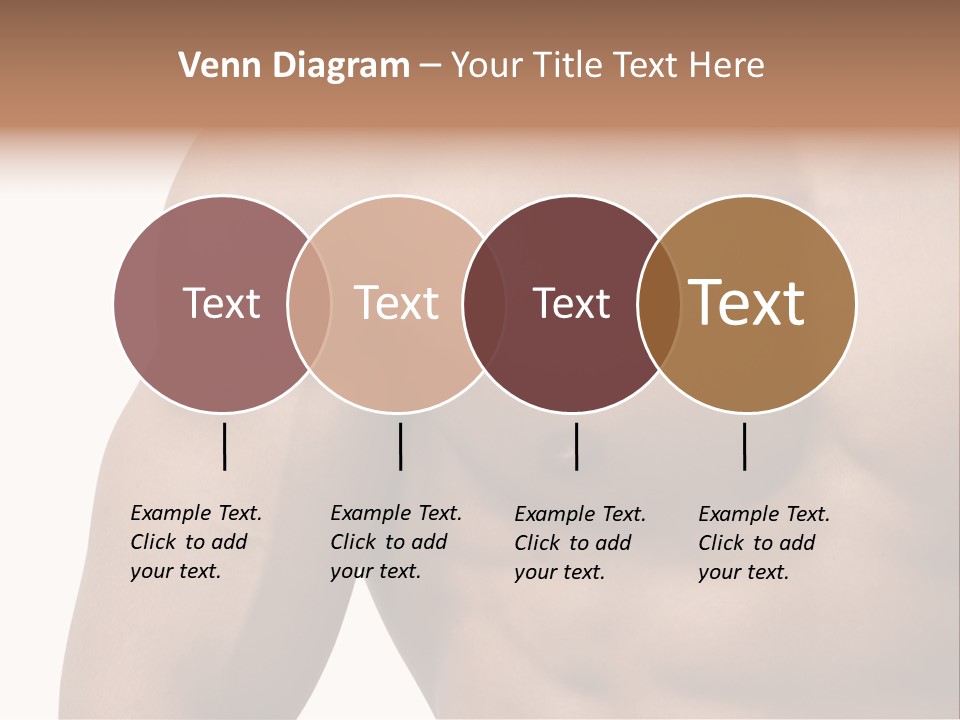 Venn Diagram – Your Title Text Here

Text

Text

Text

Text

Example Text. Click to add your text.

Example Text. Click to add your text.

Example Text. Click to add your text.

Example Text. Click to add your text.